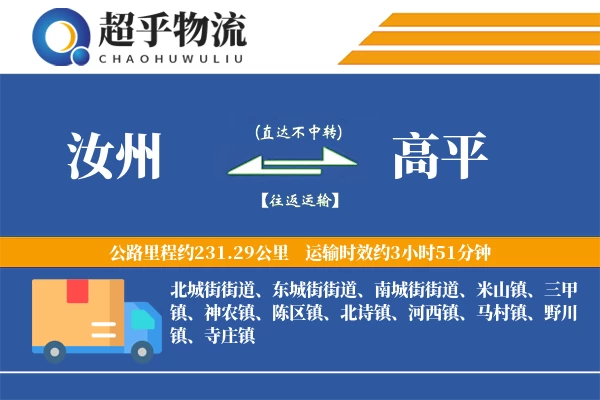 超乎物流
CHAOHUWULIU

汝州

(直达不中转)

【往返运输】

高平

公路里程约231.29公里 运输时效约3小时51分钟

北城街街道、东城街街道、南城街街道、米山镇、三甲镇、神农镇、陈区镇、北诗镇、河西镇、马村镇、野川镇、寺庄镇